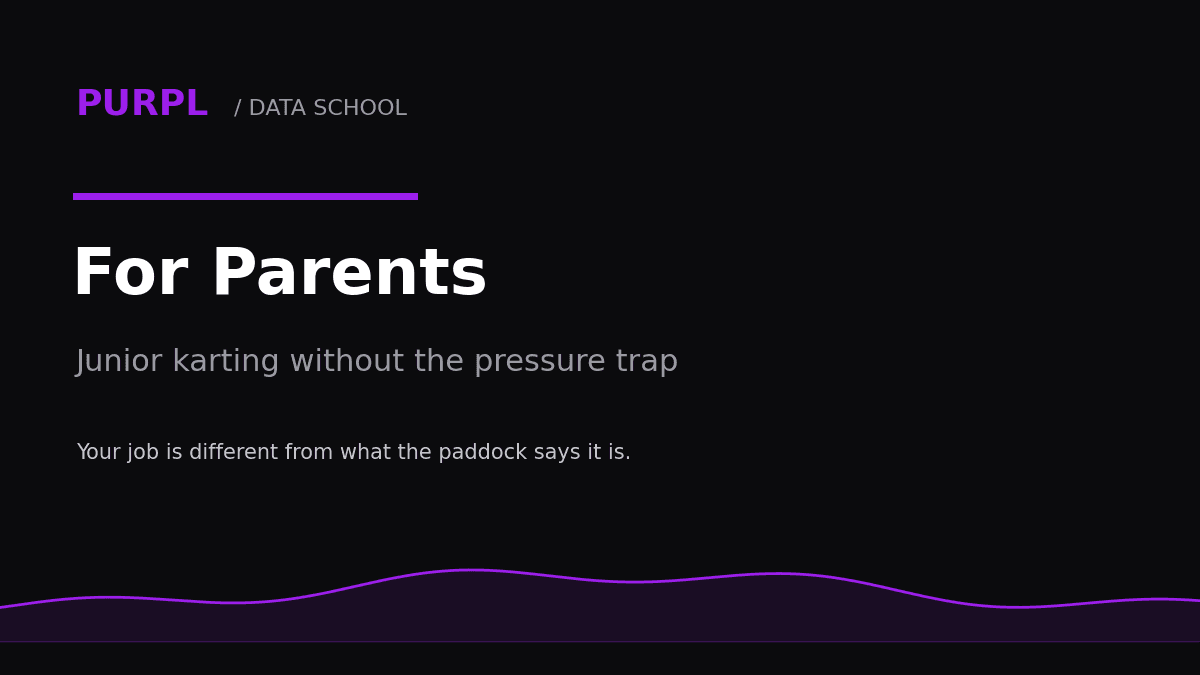 PURPL / DATA SCHOOL

For Parents

Junior karting without the pressure trap

Your job is different from what the paddock says it is.